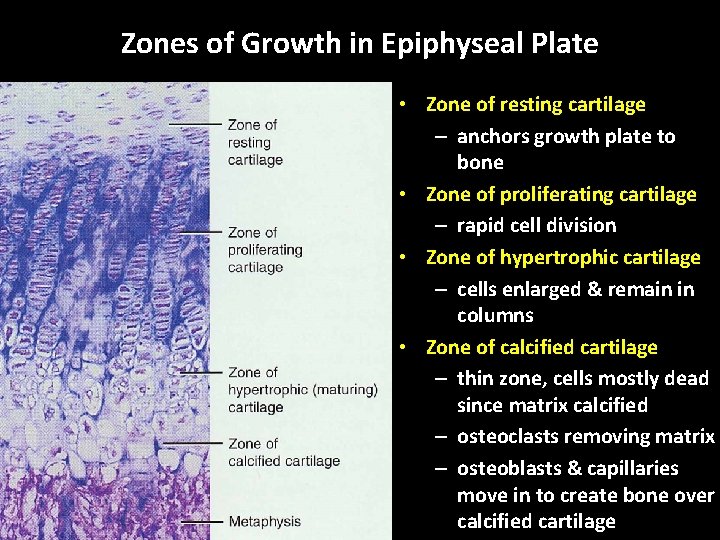 Zones of Growth in Epiphyseal Plate

Zone of resting cartilage

Zone of proliferating cartilage

Zone of hypertrophic (maturing) cartilage

Zone of calcified cartilage

Metaphysis

• Zone of resting cartilage
– anchors growth plate to bone
• Zone of proliferating cartilage
– rapid cell division
• Zone of hypertrophic cartilage
– cells enlarged & remain in columns
• Zone of calcified cartilage
– thin zone, cells mostly dead since matrix calcified
– osteoclasts removing matrix
– osteoblasts & capillaries move in to create bone over calcified cartilage